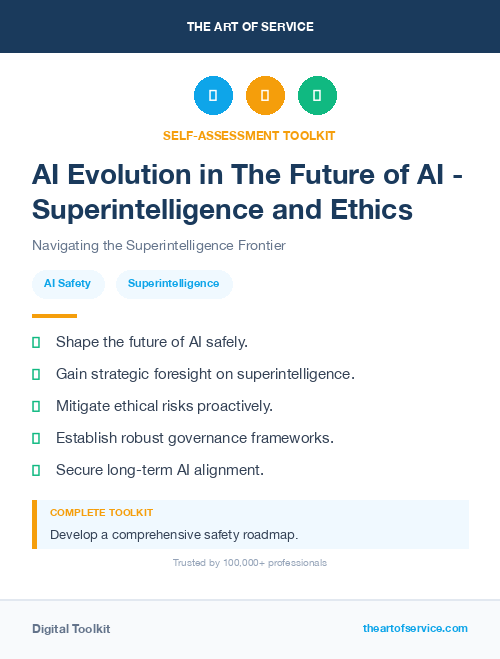 THE ART OF SERVICE

SELF-ASSESSMENT TOOLKIT

AI Evolution in The Future of AI - Superintelligence and Ethics

Navigating the Superintelligence Frontier

AI Safety

Superintelligence

Shape the future of AI safely.

Gain strategic foresight on superintelligence.

Mitigate ethical risks proactively.

Establish robust governance frameworks.

Secure long-term AI alignment.

COMPLETE TOOLKIT

Develop a comprehensive safety roadmap.

Trusted by 100,000+ professionals

Digital Toolkit

theartofservice.com